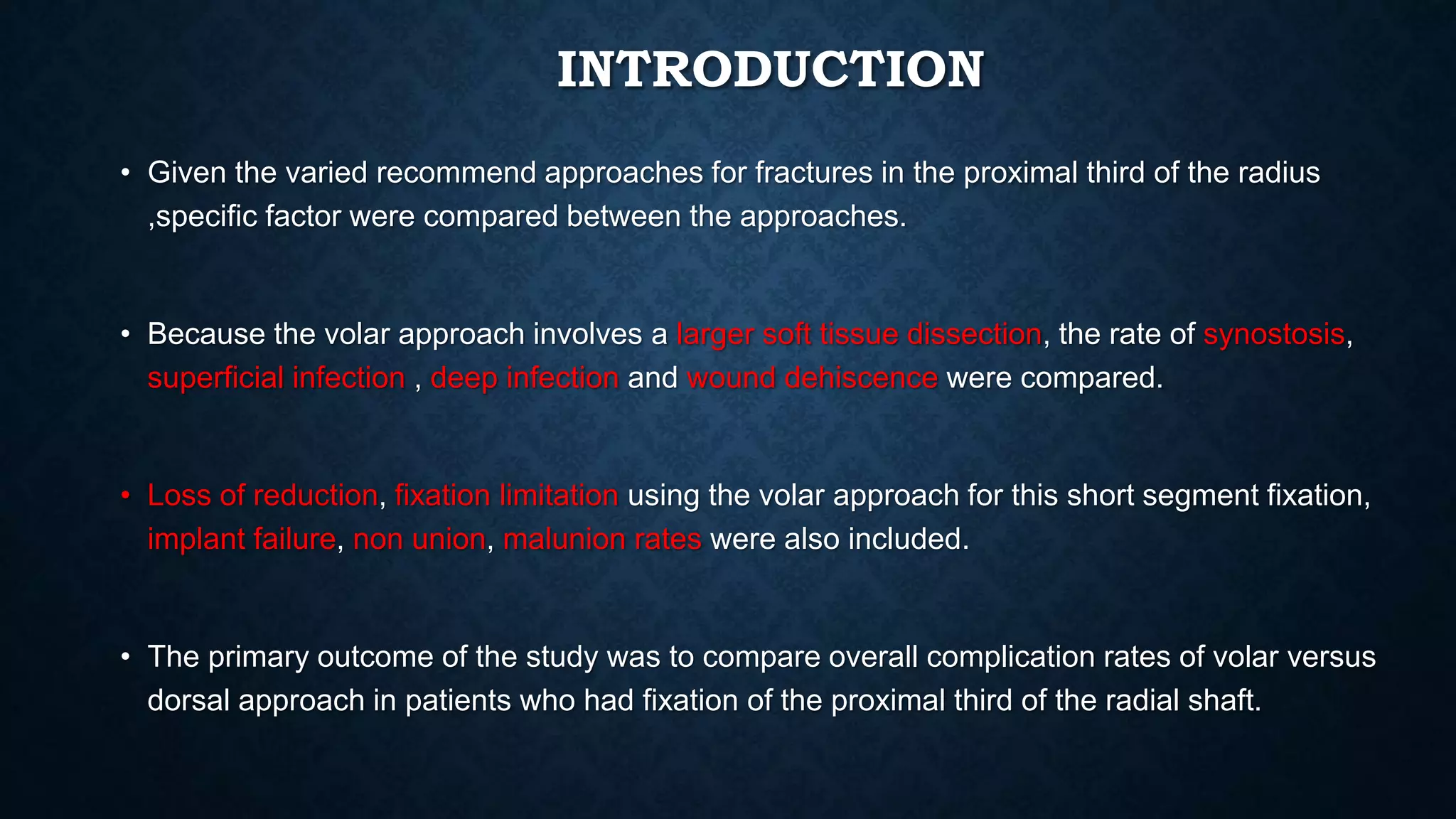 INTRODUCTION

• Given the varied recommend approaches for fractures in the proximal third of the radius ,specific factor were compared between the approaches.

• Because the volar approach involves a larger soft tissue dissection, the rate of synostosis, superficial infection , deep infection and wound dehiscence were compared.

• Loss of reduction, fixation limitation using the volar approach for this short segment fixation, implant failure, non union, malunion rates were also included.

• The primary outcome of the study was to compare overall complication rates of volar versus dorsal approach in patients who had fixation of the proximal third of the radial shaft.